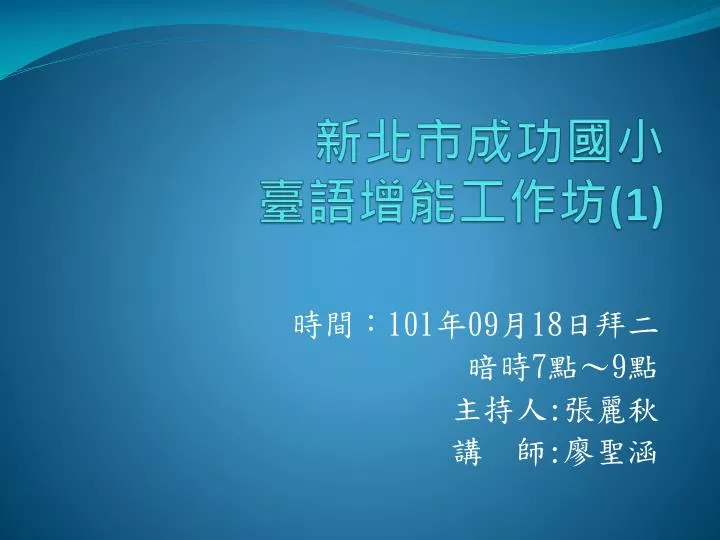 新北市成功國小
臺語增能工作坊(1)

時間：101年09月18日拜二
暗時7點～9點
主持人:張麗秋
講　師:廖聖涵